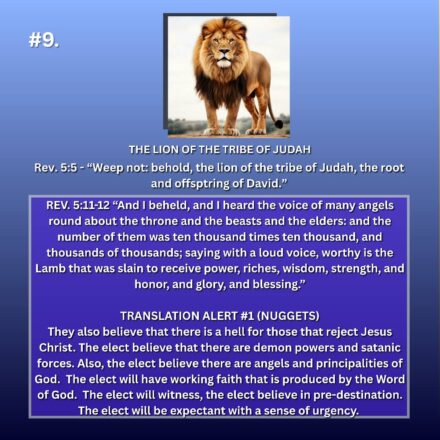 #9.

THE LION OF THE TRIBE OF JUDAH

Rev. 5:5 - "Weep not: behold, the lion of the tribe of Judah, the root and offsptring of David."

REV. 5:11-12 "And I beheld, and I heard the voice of many angels round about the throne and the beasts and the elders: and the number of them was ten thousand times ten thousand, and thousands of thousands; saying with a loud voice, worthy is the Lamb that was slain to receive power, riches, wisdom, strength, and honor, and glory, and blessing."

TRANSLATION ALERT #1 (NUGGETS)
They also believe that there is a hell for those that reject Jesus Christ. The elect believe that there are demon powers and satanic forces. Also, the elect believe there are angels and principalities of God. The elect will have working faith that is produced by the Word of God. The elect will witness, the elect believe in pre-destination. The elect will be expectant with a sense of urgency.